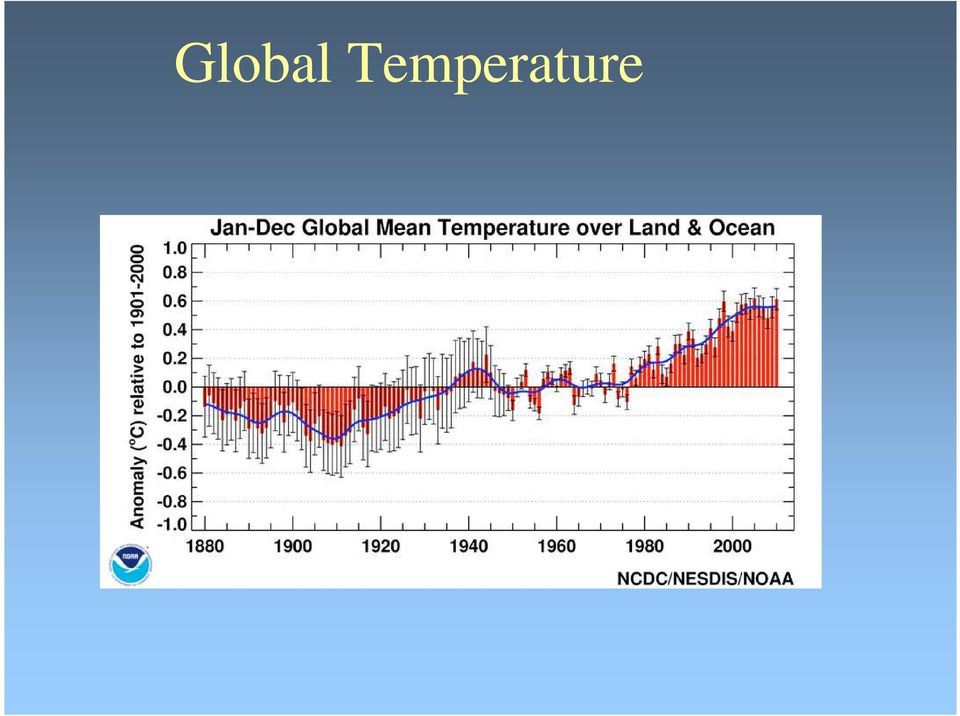 Global Temperature

Jan-Dec Global Mean Temperature over Land & Ocean

Anomaly (°C) relative to 1901-2000

1.0
0.8
0.6
0.4
0.2
0.0
-0.2
-0.4
-0.6
-0.8
-1.0

1880 1900 1920 1940 1960 1980 2000

NOAA

NCDC/NESDIS/NOAA